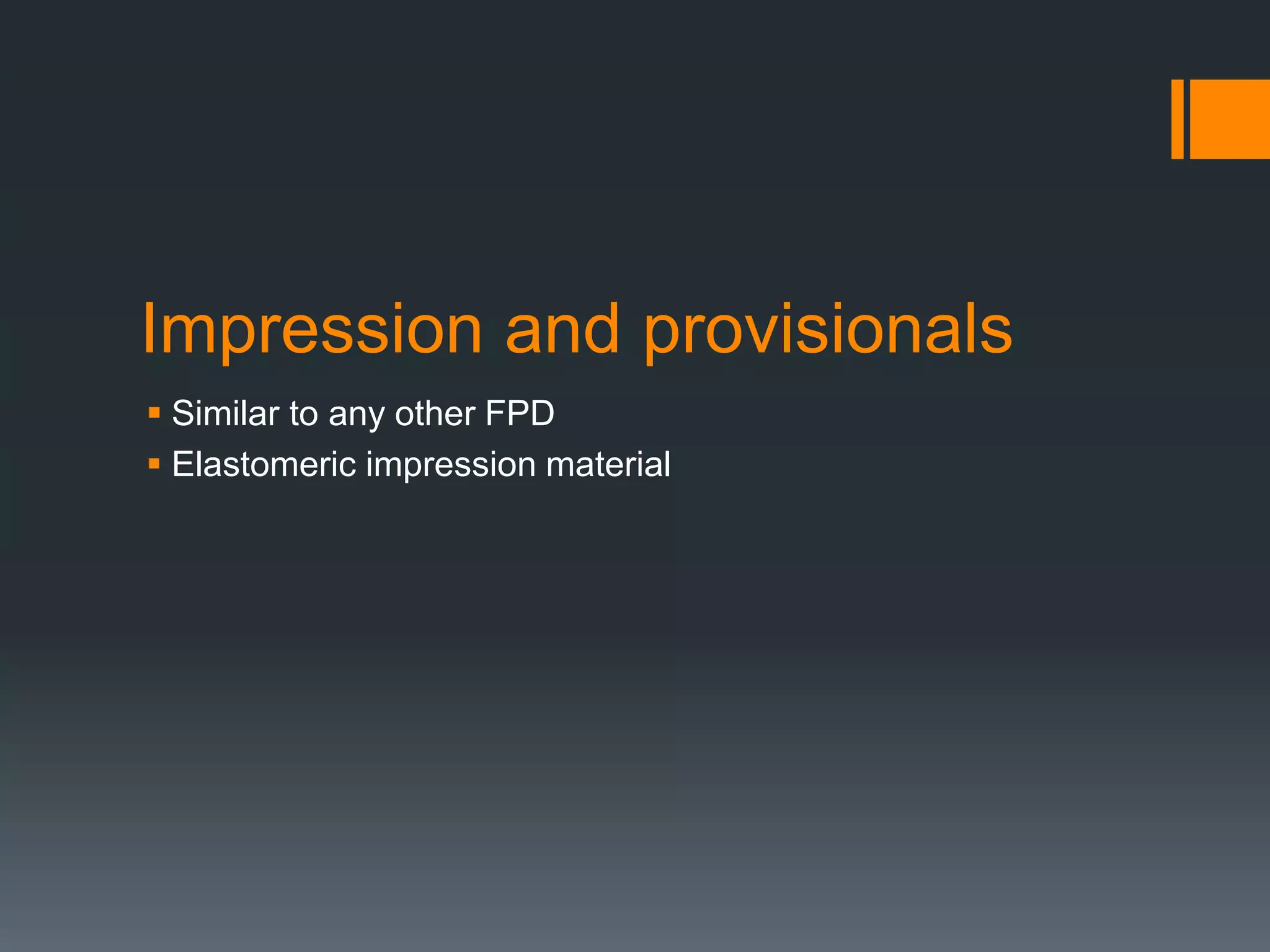 Impression and provisionals

▪ Similar to any other FPD
▪ Elastomeric impression material